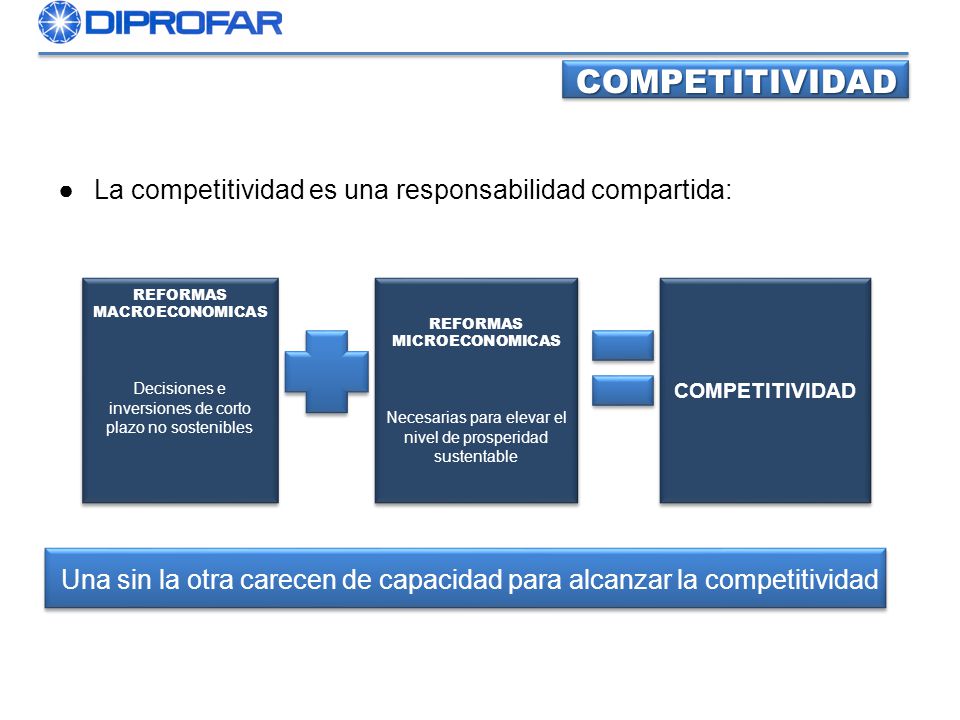 DIPROFAR

COMPETITIVIDAD

● La competitividad es una responsabilidad compartida:

REFORMAS MACROECONOMICAS

Decisiones e inversiones de corto plazo no sostenibles

REFORMAS MICROECONOMICAS

Necesarias para elevar el nivel de prosperidad sustentable

COMPETITIVIDAD

Una sin la otra carecen de capacidad para alcanzar la competitividad